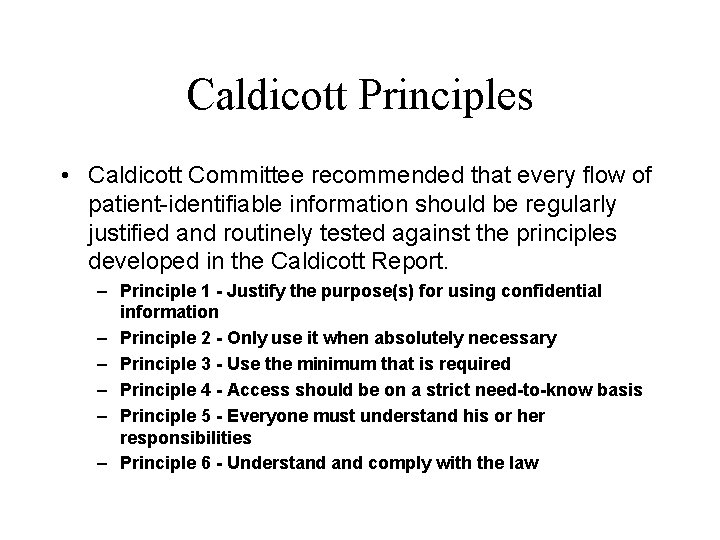 Caldicott Principles

• Caldicott Committee recommended that every flow of patient-identifiable information should be regularly justified and routinely tested against the principles developed in the Caldicott Report.

– Principle 1 - Justify the purpose(s) for using confidential information
– Principle 2 - Only use it when absolutely necessary
– Principle 3 - Use the minimum that is required
– Principle 4 - Access should be on a strict need-to-know basis
– Principle 5 - Everyone must understand his or her responsibilities
– Principle 6 - Understand and comply with the law